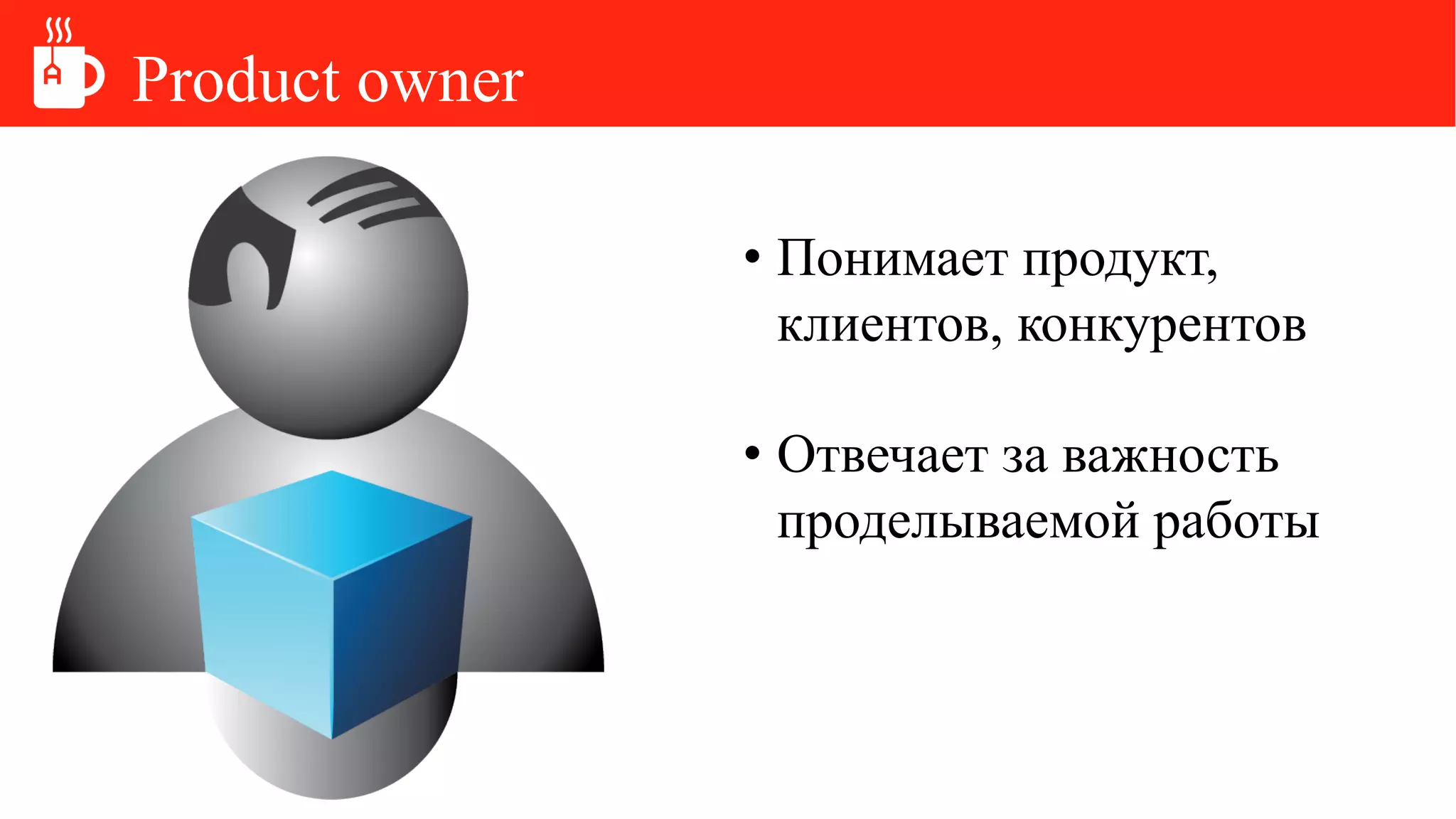 Product owner

• Понимает продукт, клиентов, конкурентов

• Отвечает за важность проделываемой работы